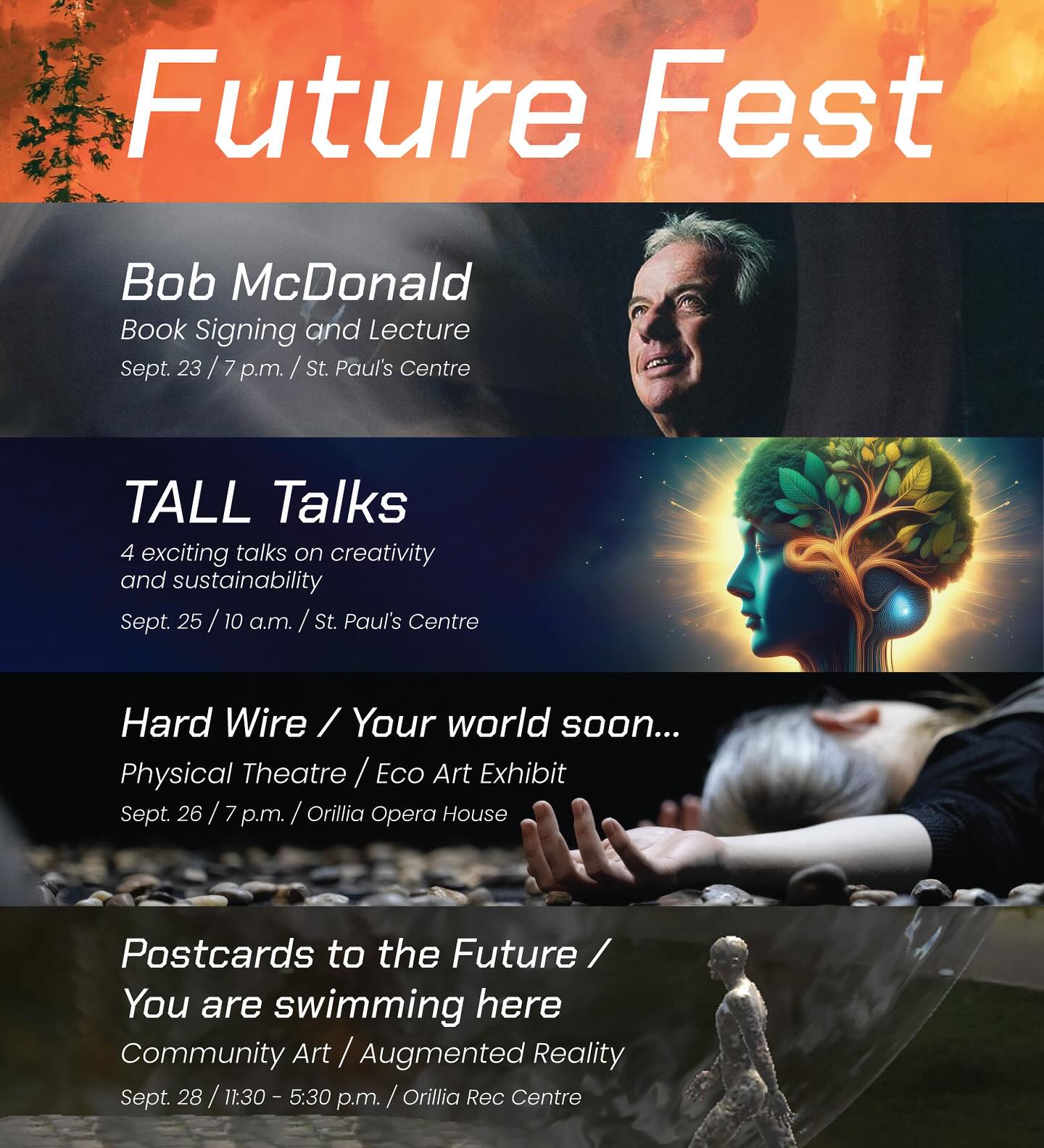 Future Fest

Bob McDonald

Book Signing and Lecture

Sept. 23 / 7 p.m. / St. Paul's Centre

TALL Talks

4 exciting talks on creativity and sustainability

Sept. 25 / 10 a.m. / St. Paul's Centre

Hard Wire / Your world soon...

Physical Theatre / Eco Art Exhibit

Sept. 26 / 7 p.m. / Orillia Opera House

Postcards to the Future / You are swimming here

Community Art / Augmented Reality

Sept. 28 / 11:30 - 5:30 p.m. / Orillia Rec Centre